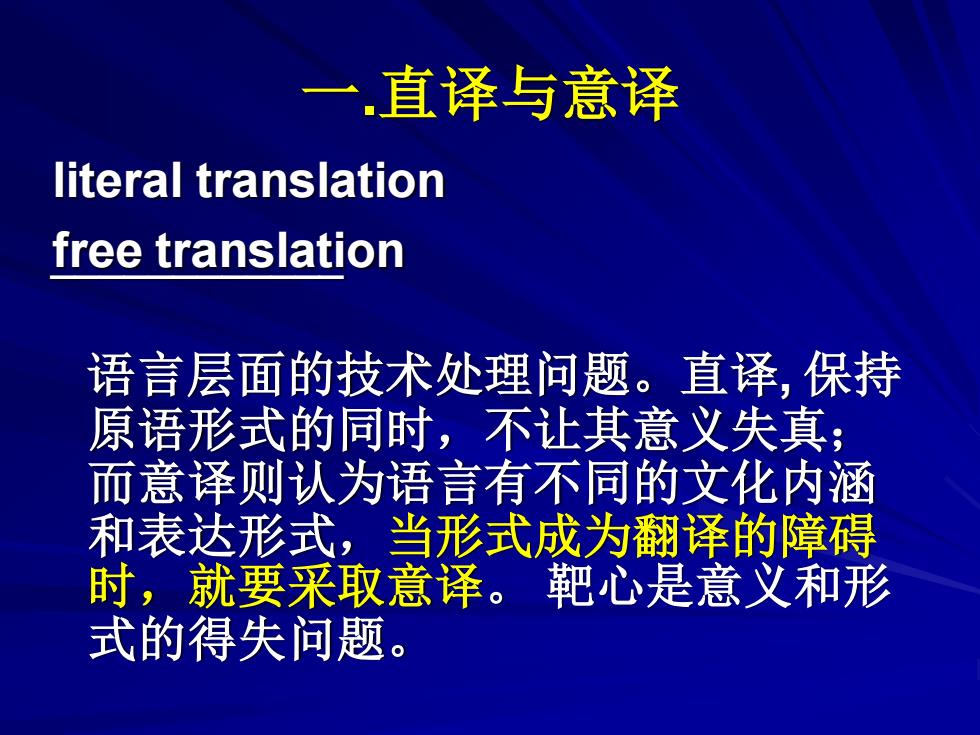 一.直译与意译

literal translation

free translation

语言层面的技术处理问题。直译, 保持原语形式的同时，不让其意义失真；而意译则认为语言有不同的文化内涵和表达形式，当形式成为翻译的障碍时，就要采取意译。 靶心是意义和形式的得失问题。